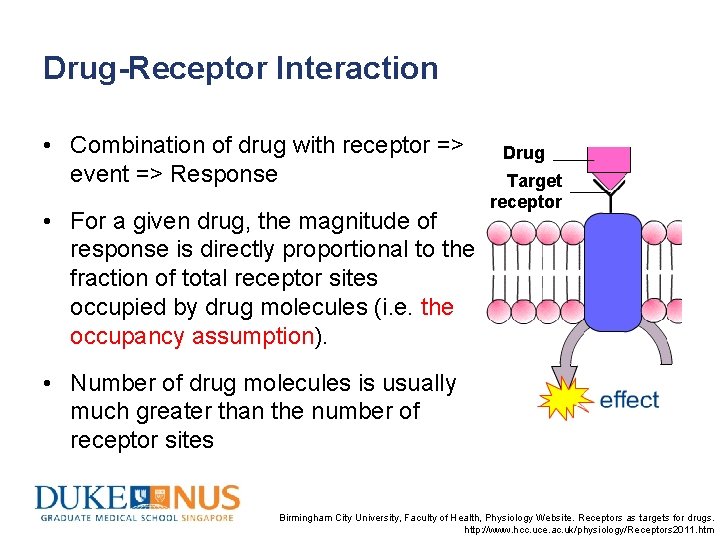 Drug-Receptor Interaction

• Combination of drug with receptor => event => Response

• For a given drug, the magnitude of response is directly proportional to the fraction of total receptor sites occupied by drug molecules (i.e. the occupancy assumption).

• Number of drug molecules is usually much greater than the number of receptor sites

Drug

Target receptor

effect

DUKE NUS
GRADUATE MEDICAL SCHOOL SINGAPORE

Birmingham City University, Faculty of Health, Physiology Website. Receptors as targets for drugs. http://www.hcc.uce.ac.uk/physiology/Receptors2011.htm